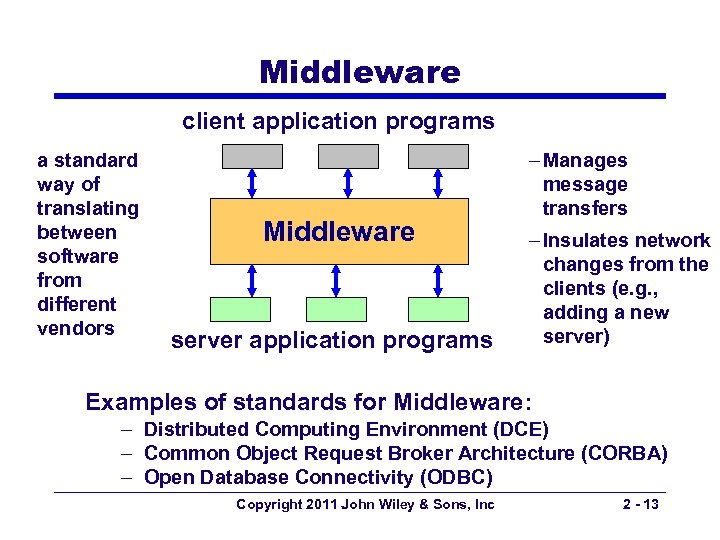 Middleware

client application programs

a standard way of translating between software from different vendors

Middleware

server application programs

– Manages message transfers

– Insulates network changes from the clients (e.g., adding a new server)

Examples of standards for Middleware:

– Distributed Computing Environment (DCE)
– Common Object Request Broker Architecture (CORBA)
– Open Database Connectivity (ODBC)

Copyright 2011 John Wiley & Sons, Inc

2 - 13